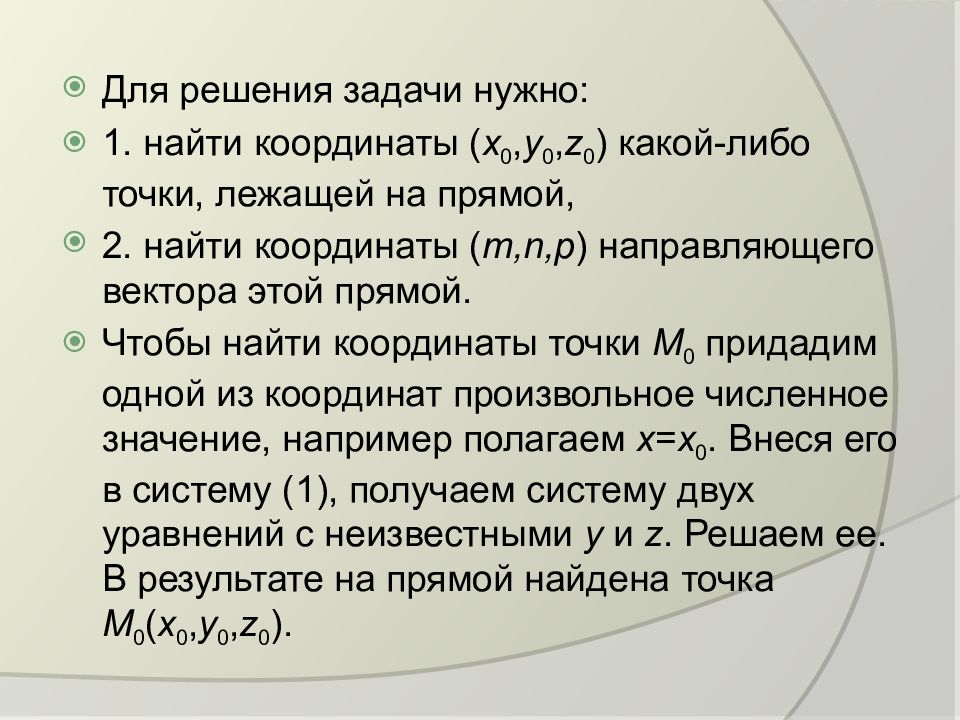 Для решения задачи нужно:

1. найти координаты $(x_0,y_0,z_0)$ какой-либо точки, лежащей на прямой,

2. найти координаты $(m,n,p)$ направляющего вектора этой прямой.

Чтобы найти координаты точки $M_0$ придадим одной из координат произвольное численное значение, например полагаем $x=x_0$. Внеся его в систему (1), получаем систему двух уравнений с неизвестными $y$ и $z$. Решаем ее. В результате на прямой найдена точка $M_0(x_0,y_0,z_0)$.